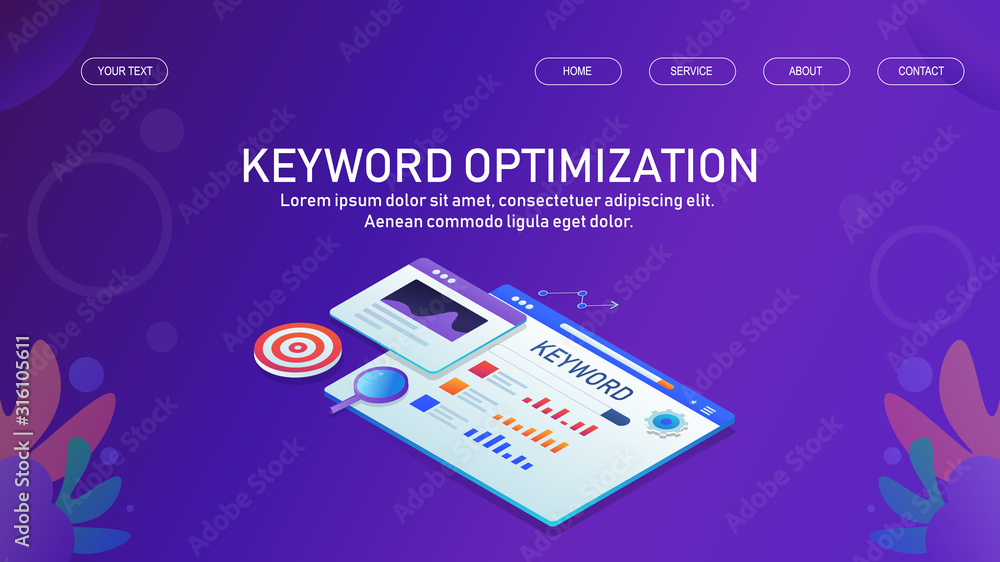 YOUR TEXT

HOME SERVICE ABOUT CONTACT

KEYWORD OPTIMIZATION

Lorem ipsum dolor sit amet, consectetuer adipiscing elit. Aenean commodo ligula eget dolor.

KEYWORD

Adobe Stock | #316105611